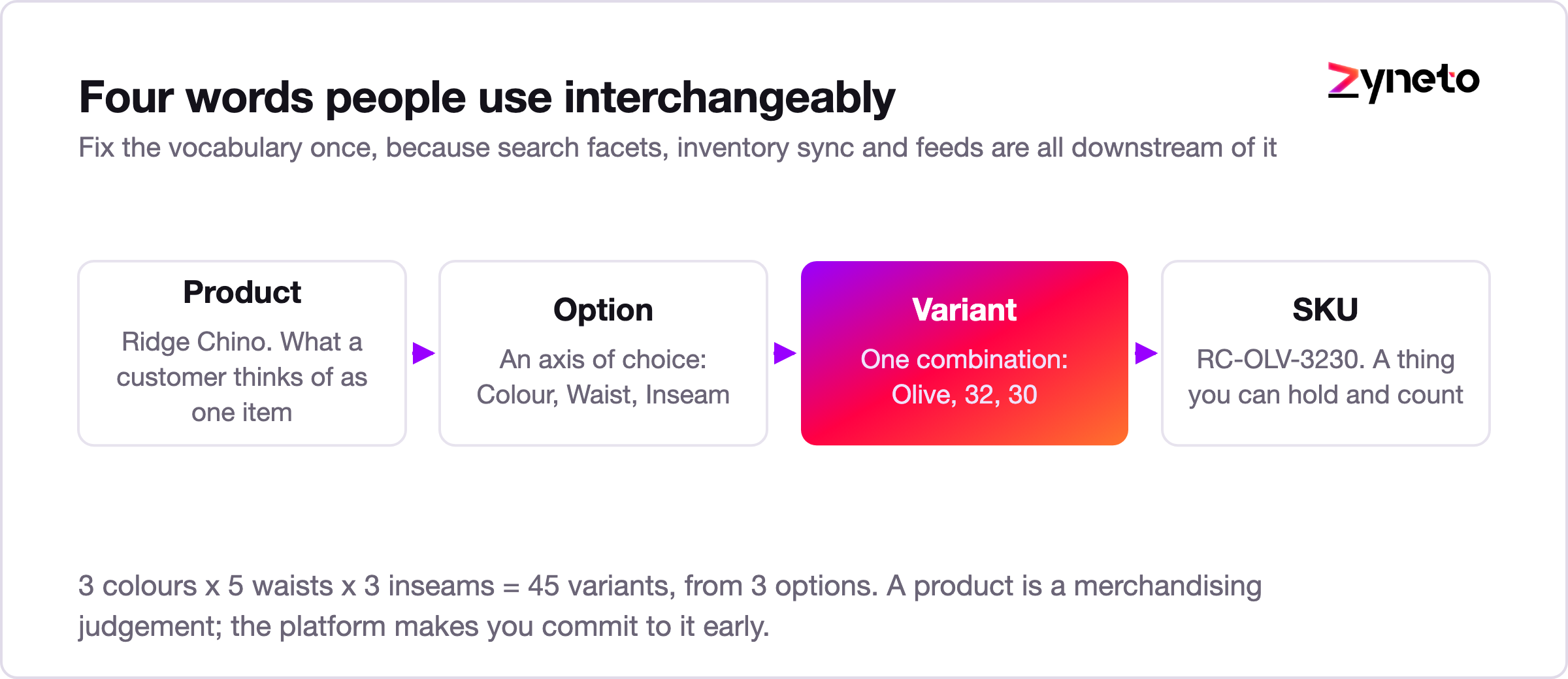 Four words people use interchangeably

zyneto

Fix the vocabulary once, because search facets, inventory sync and feeds are all downstream of it

Product
Ridge Chino. What a customer thinks of as one item

Option
An axis of choice: Colour, Waist, Inseam

Variant
One combination: Olive, 32, 30

SKU
RC-OLV-3230. A thing you can hold and count

3 colours x 5 waists x 3 inseams = 45 variants, from 3 options. A product is a merchandising judgement; the platform makes you commit to it early.